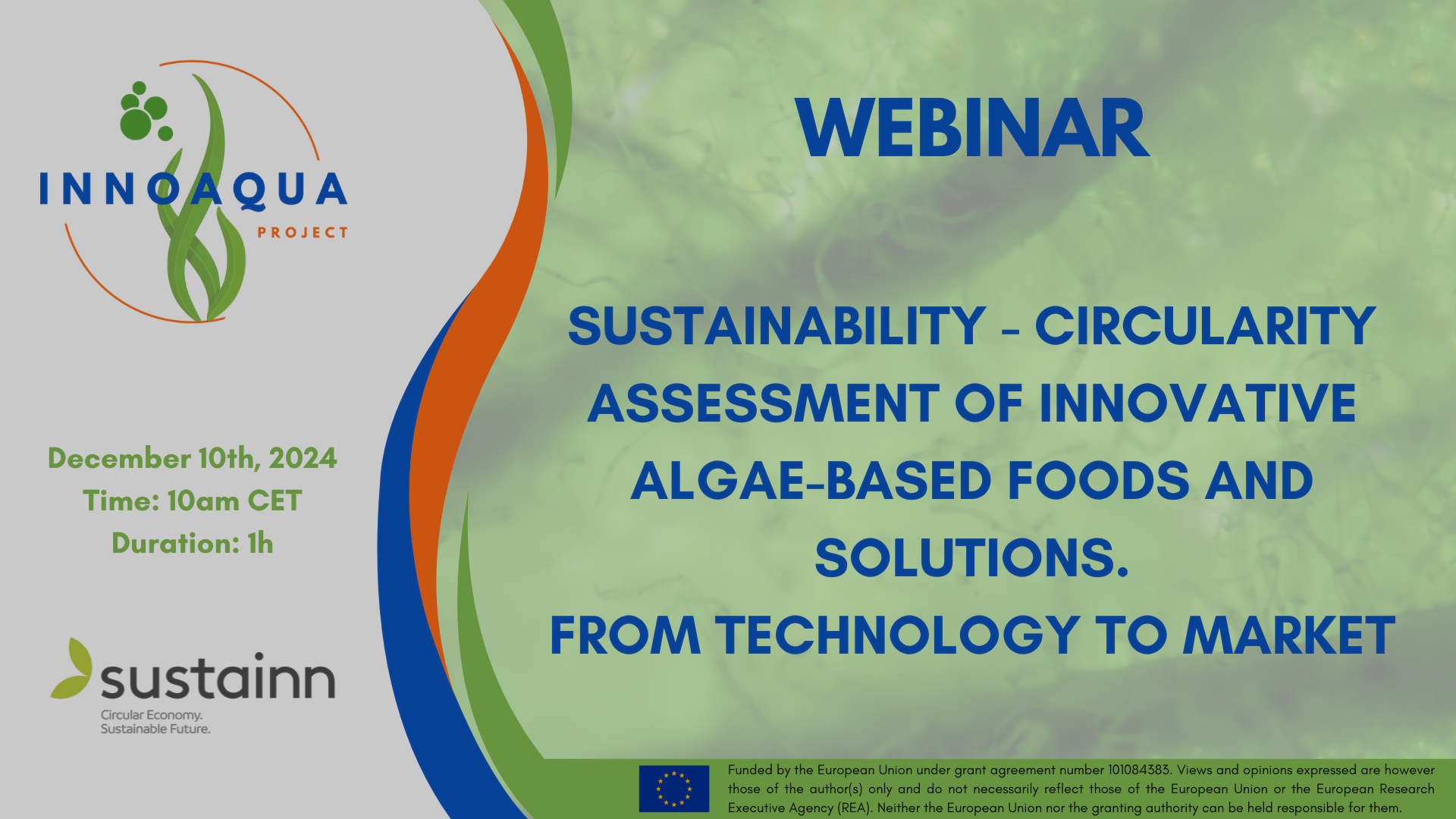 INNOAQUA
PROJECT

December 10th, 2024
Time: 10am CET
Duration: 1h

sustainn
Circular Economy.
Sustainable Future.

WEBINAR

SUSTAINABILITY - CIRCULARITY ASSESSMENT OF INNOVATIVE ALGAE-BASED FOODS AND SOLUTIONS.
FROM TECHNOLOGY TO MARKET

Funded by the European Union under grant agreement number 101084383. Views and opinions expressed are however those of the author(s) only and do not necessarily reflect those of the European Union or the European Research Executive Agency (REA). Neither the European Union nor the granting authority can be held responsible for them.